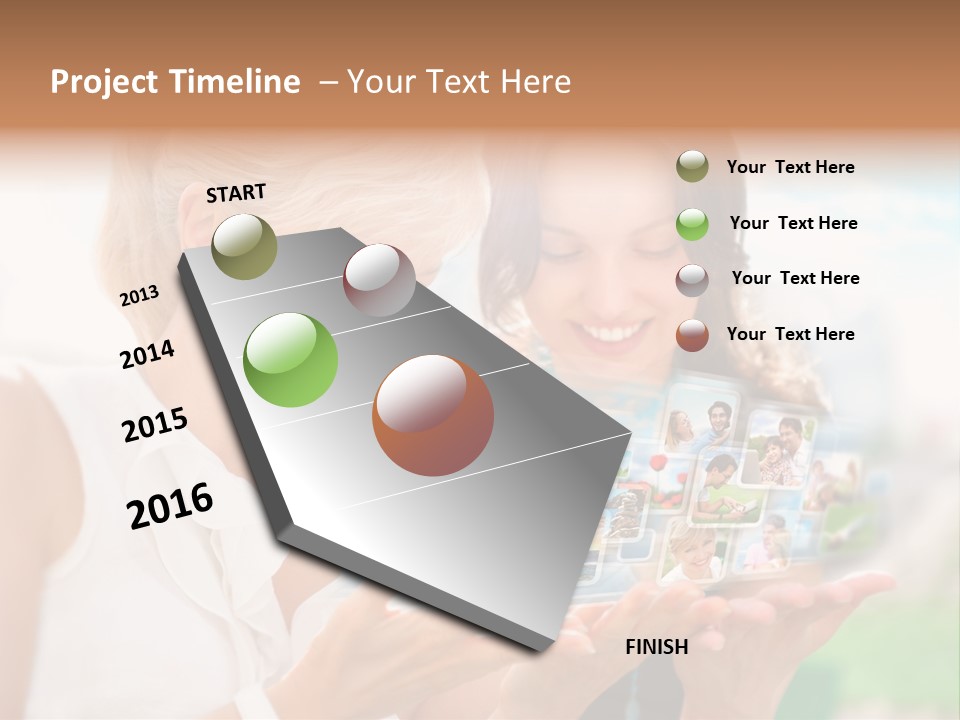 Project Timeline – Your Text Here

START

2013

2014

2015

2016

FINISH

Your Text Here

Your Text Here

Your Text Here

Your Text Here